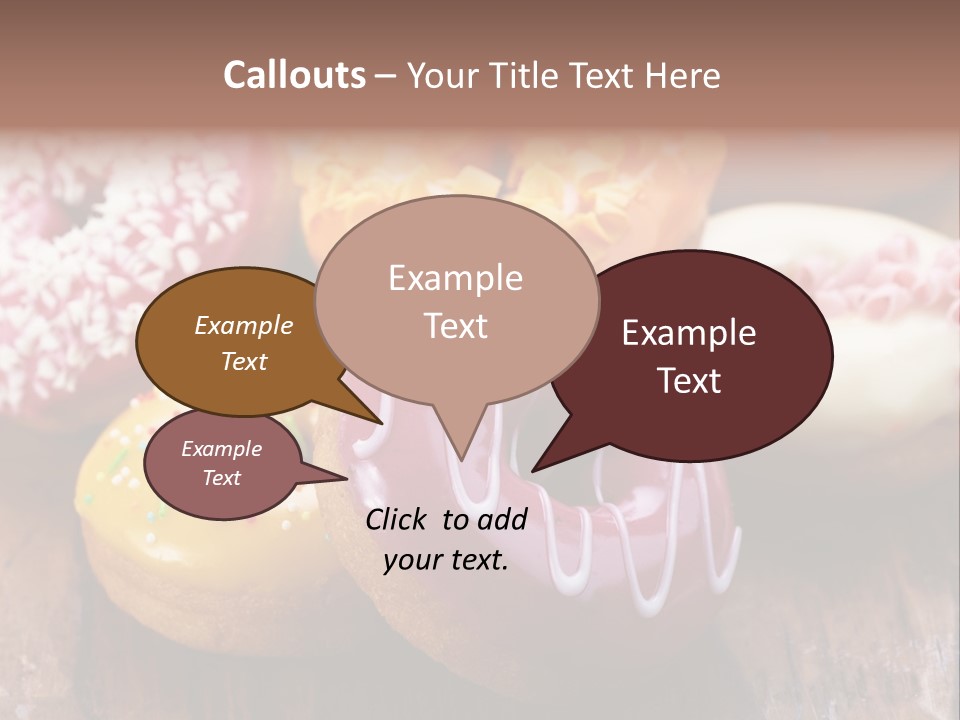 Callouts – Your Title Text Here

Example Text

Example Text

Example Text

Example Text

Click to add your text.